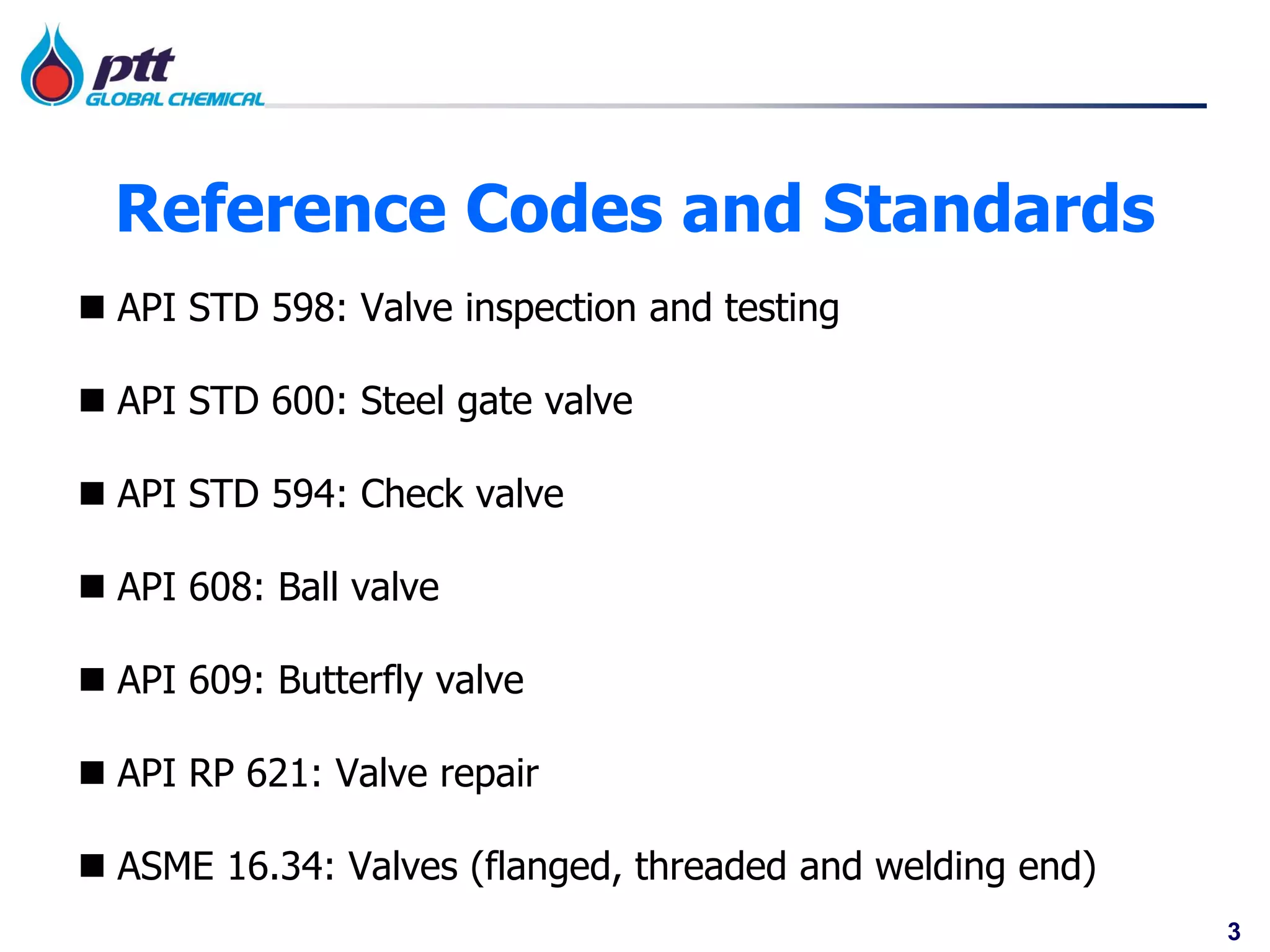 ptt
GLOBAL CHEMICAL

Reference Codes and Standards

■ API STD 598: Valve inspection and testing

■ API STD 600: Steel gate valve

■ API STD 594: Check valve

■ API 608: Ball valve

■ API 609: Butterfly valve

■ API RP 621: Valve repair

■ ASME 16.34: Valves (flanged, threaded and welding end)

3